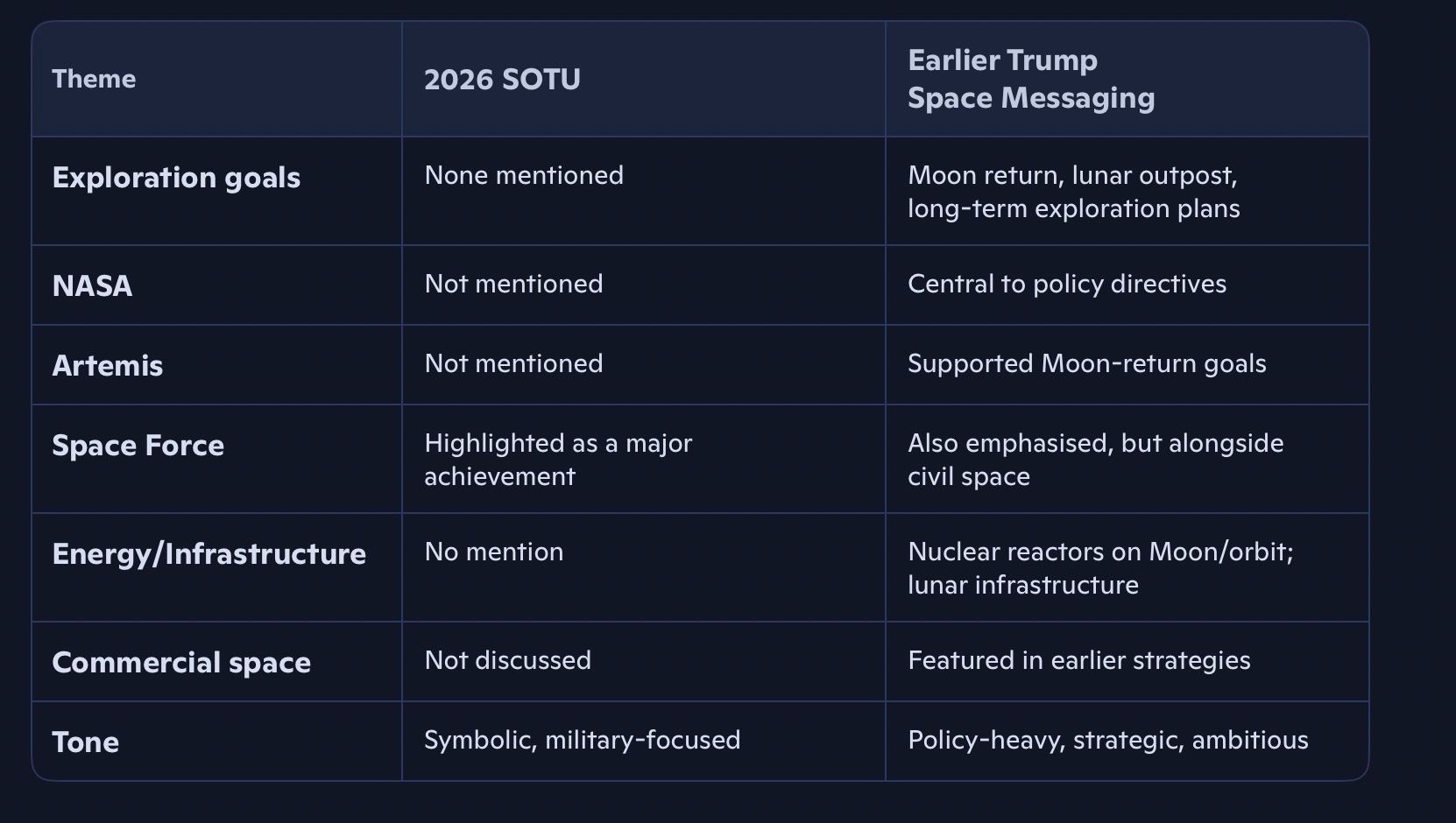 | Theme | 2026 SOTU | Earlier Trump Space Messaging |
|---|---|---|
| Exploration goals | None mentioned | Moon return, lunar outpost, long-term exploration plans |
| NASA | Not mentioned | Central to policy directives |
| Artemis | Not mentioned | Supported Moon-return goals |
| Space Force | Highlighted as a major achievement | Also emphasised, but alongside civil space |
| Energy/Infrastructure | No mention | Nuclear reactors on Moon/orbit; lunar infrastructure |
| Commercial space | Not discussed | Featured in earlier strategies |
| Tone | Symbolic, military-focused | Policy-heavy, strategic, ambitious |